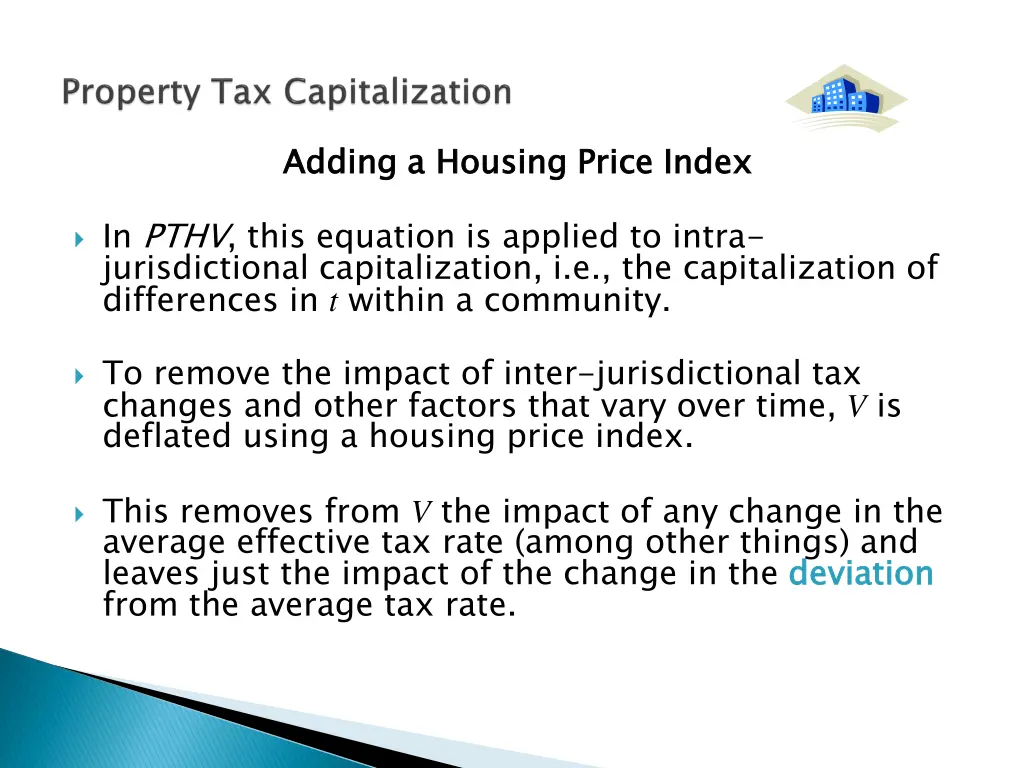 Property Tax Capitalization

Adding a Housing Price Index

In PTHV, this equation is applied to intra-jurisdictional capitalization, i.e., the capitalization of differences in $t$ within a community.

To remove the impact of inter-jurisdictional tax changes and other factors that vary over time, $V$ is deflated using a housing price index.

This removes from $V$ the impact of any change in the average effective tax rate (among other things) and leaves just the impact of the change in the deviation from the average tax rate.